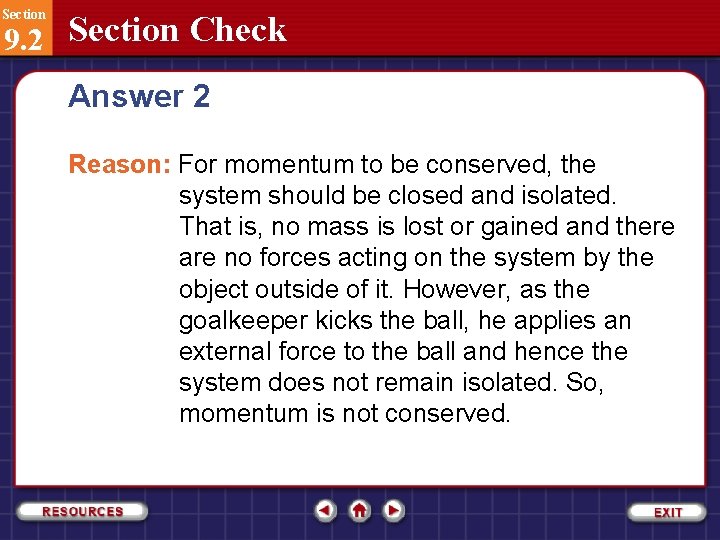 Section 9.2 Section Check

Answer 2

Reason: For momentum to be conserved, the system should be closed and isolated. That is, no mass is lost or gained and there are no forces acting on the system by the object outside of it. However, as the goalkeeper kicks the ball, he applies an external force to the ball and hence the system does not remain isolated. So, momentum is not conserved.

RESOURCES

EXIT